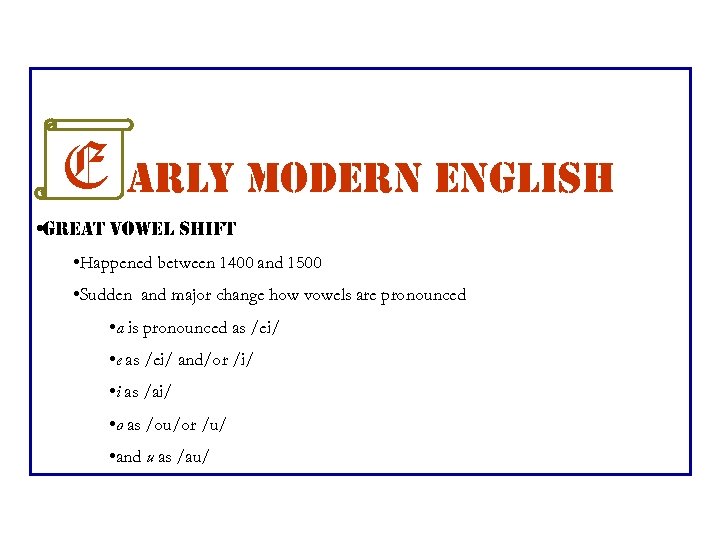 EARLY MODERN ENGLISH

•GREAT VOWEL SHIFT

•Happened between 1400 and 1500

•Sudden and major change how vowels are pronounced

•a is pronounced as /ei/

•e as /ei/ and/or /i/

•i as /ai/

•o as /ou/or /u/

•and u as /au/